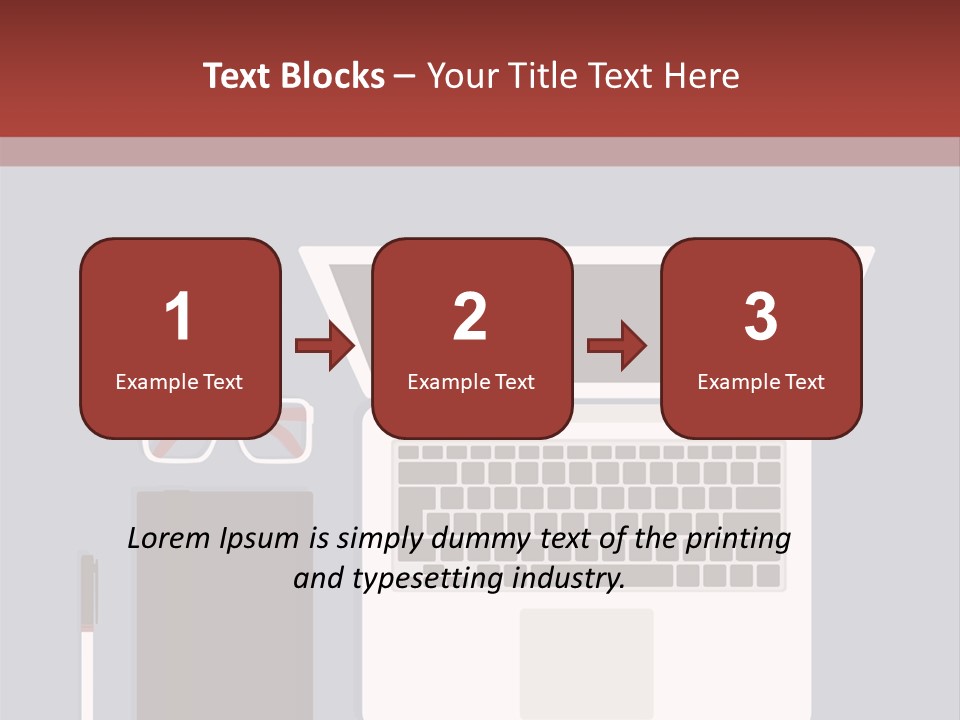 Text Blocks – Your Title Text Here

1
Example Text

2
Example Text

3
Example Text

Lorem Ipsum is simply dummy text of the printing and typesetting industry.